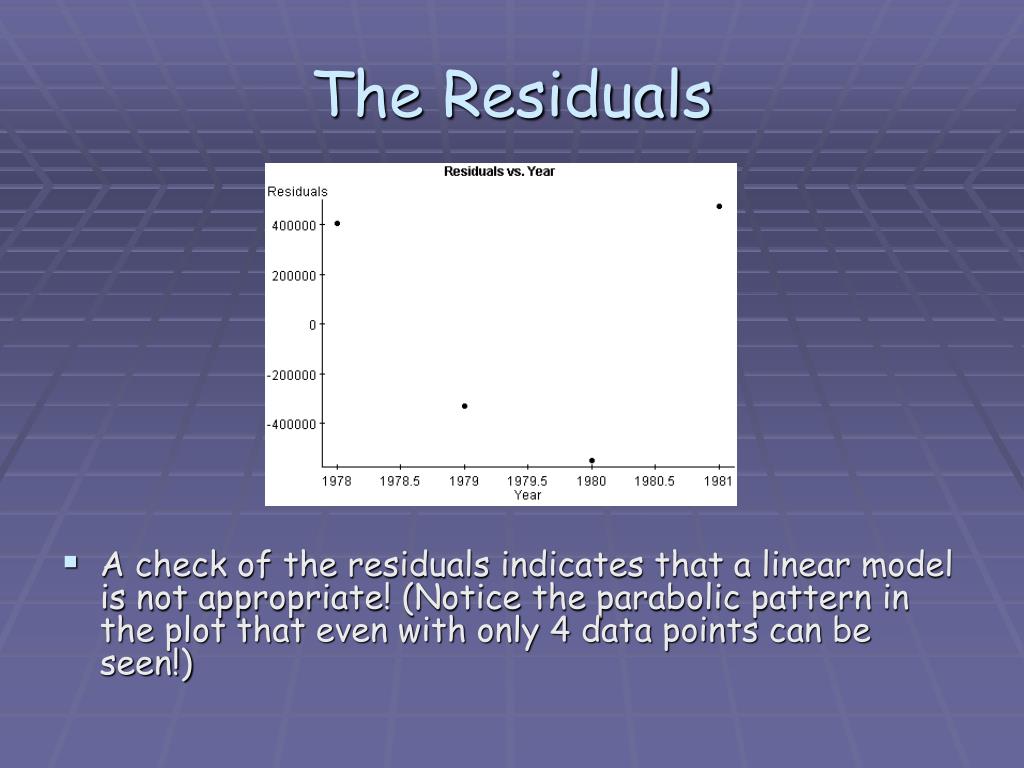 The Residuals

Residuals vs. Year

Residuals

400000

200000

0

-200000

-400000

1978 1978.5 1979 1979.5 1980 1980.5 1981

Year

▪ A check of the residuals indicates that a linear model is not appropriate! (Notice the parabolic pattern in the plot that even with only 4 data points can be seen!)